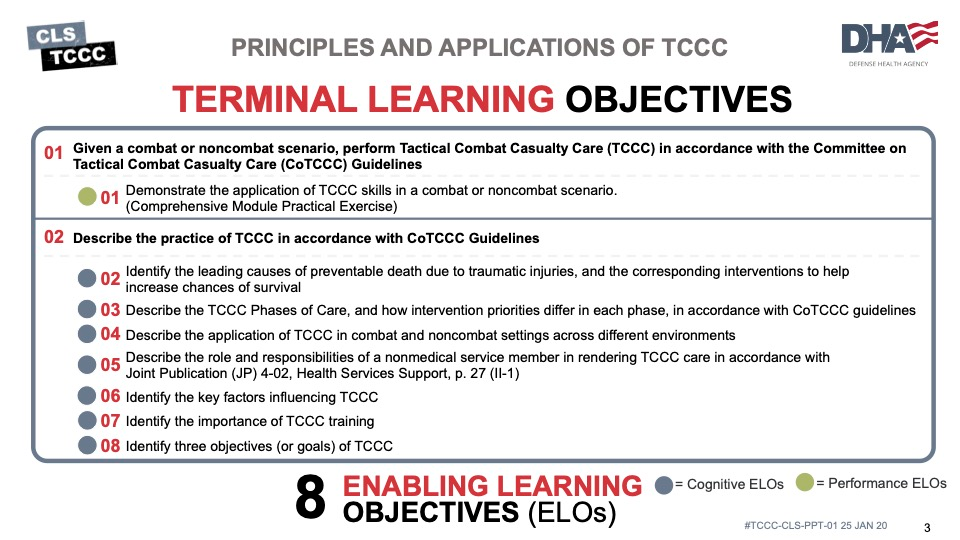 CLS TCCC

PRINCIPLES AND APPLICATIONS OF TCCC

DHA DEFENSE HEALTH AGENCY

TERMINAL LEARNING OBJECTIVES

01 Given a combat or noncombat scenario, perform Tactical Combat Casualty Care (TCCC) in accordance with the Committee on Tactical Combat Casualty Care (CoTCCC) Guidelines

01 Demonstrate the application of TCCC skills in a combat or noncombat scenario. (Comprehensive Module Practical Exercise)

02 Describe the practice of TCCC in accordance with CoTCCC Guidelines

02 Identify the leading causes of preventable death due to traumatic injuries, and the corresponding interventions to help increase chances of survival

03 Describe the TCCC Phases of Care, and how intervention priorities differ in each phase, in accordance with CoTCCC guidelines

04 Describe the application of TCCC in combat and noncombat settings across different environments

05 Describe the role and responsibilities of a nonmedical service member in rendering TCCC care in accordance with Joint Publication (JP) 4-02, Health Services Support, p. 27 (II-1)

06 Identify the key factors influencing TCCC

07 Identify the importance of TCCC training

08 Identify three objectives (or goals) of TCCC

8 ENABLING LEARNING OBJECTIVES (ELOs)

= Cognitive ELOs = Performance ELOs

#TCCC-CLS-PPT-01 25 JAN 20

3